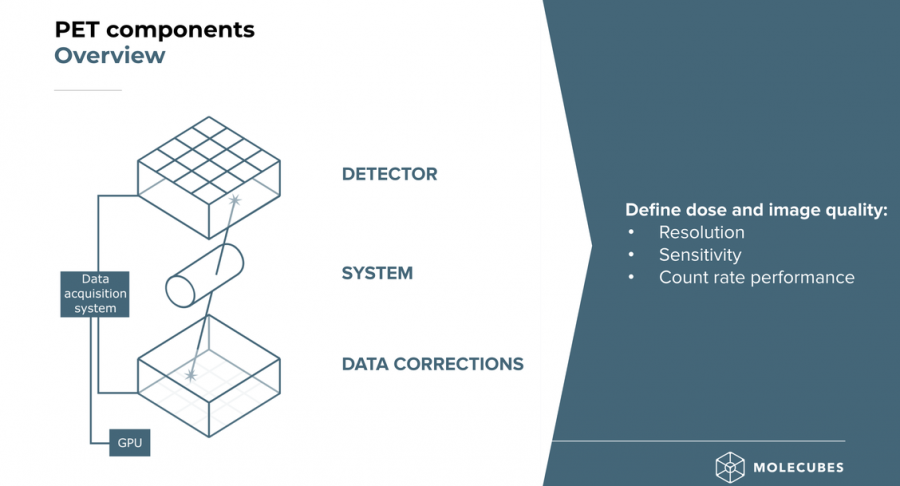 PET components
Overview

Data acquisition system

GPU

DETECTOR

SYSTEM

DATA CORRECTIONS

Define dose and image quality:
• Resolution
• Sensitivity
• Count rate performance

MOLECUBES